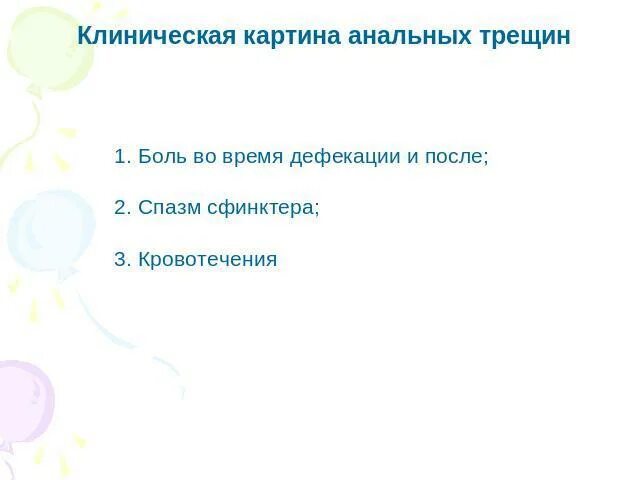 Клиническая картина анальных трещин

1. Боль во время дефекации и после;

2. Спазм сфинктера;

3. Кровотечения